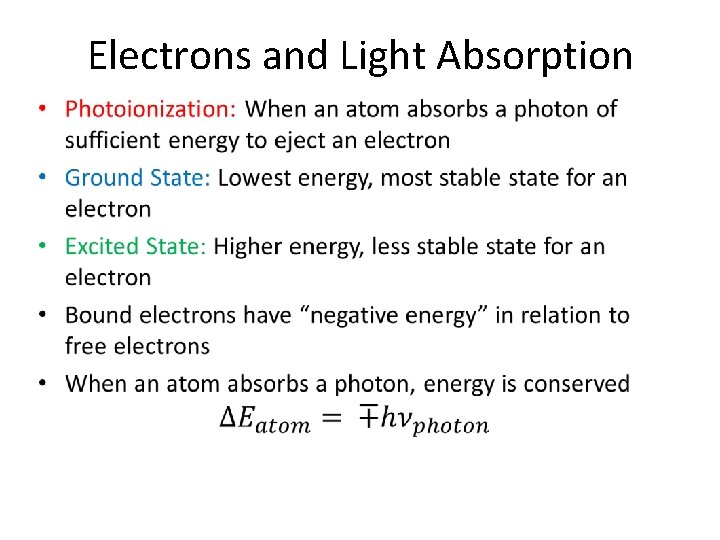 Electrons and Light Absorption

• Photoionization: When an atom absorbs a photon of sufficient energy to eject an electron

• Ground State: Lowest energy, most stable state for an electron

• Excited State: Higher energy, less stable state for an electron

• Bound electrons have “negative energy” in relation to free electrons

• When an atom absorbs a photon, energy is conserved

$\Delta E_{atom} = \mp h\nu_{photon}$